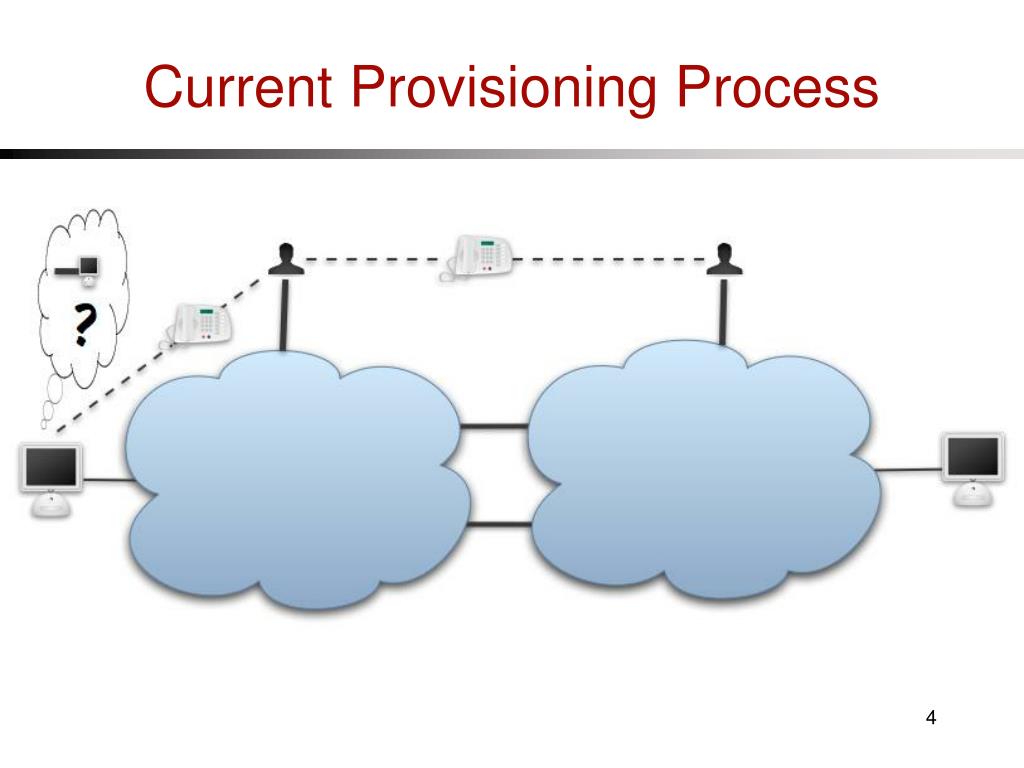 Current Provisioning Process

?

4